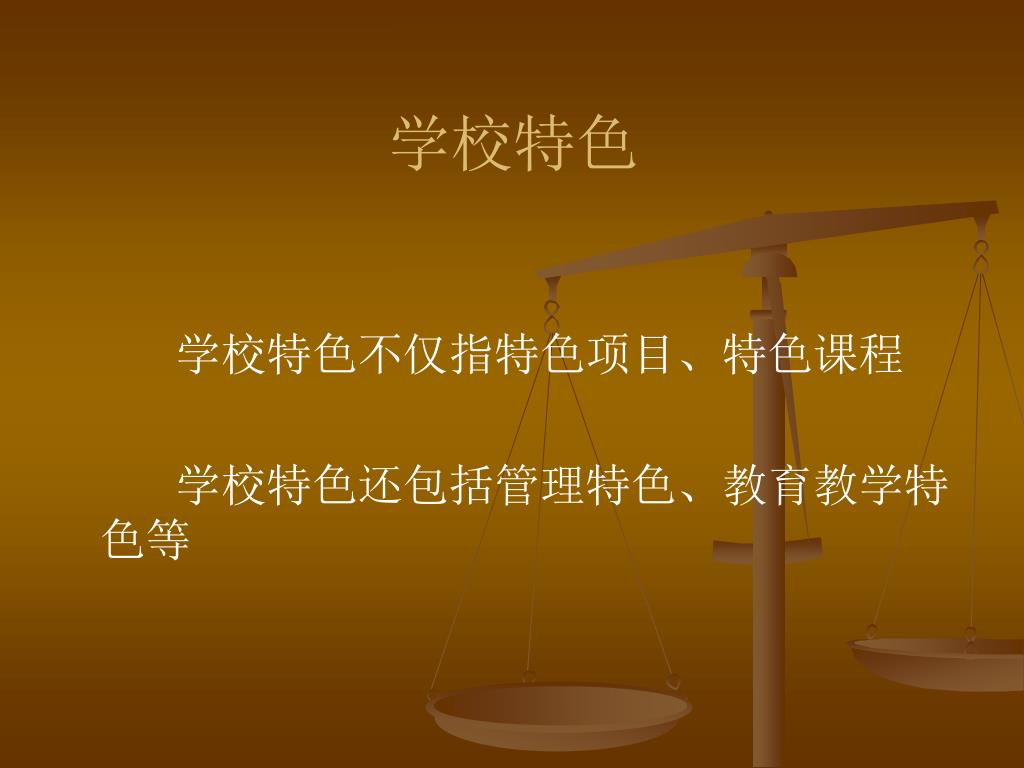 学校特色

学校特色不仅指特色项目、特色课程

学校特色还包括管理特色、教育教学特色等